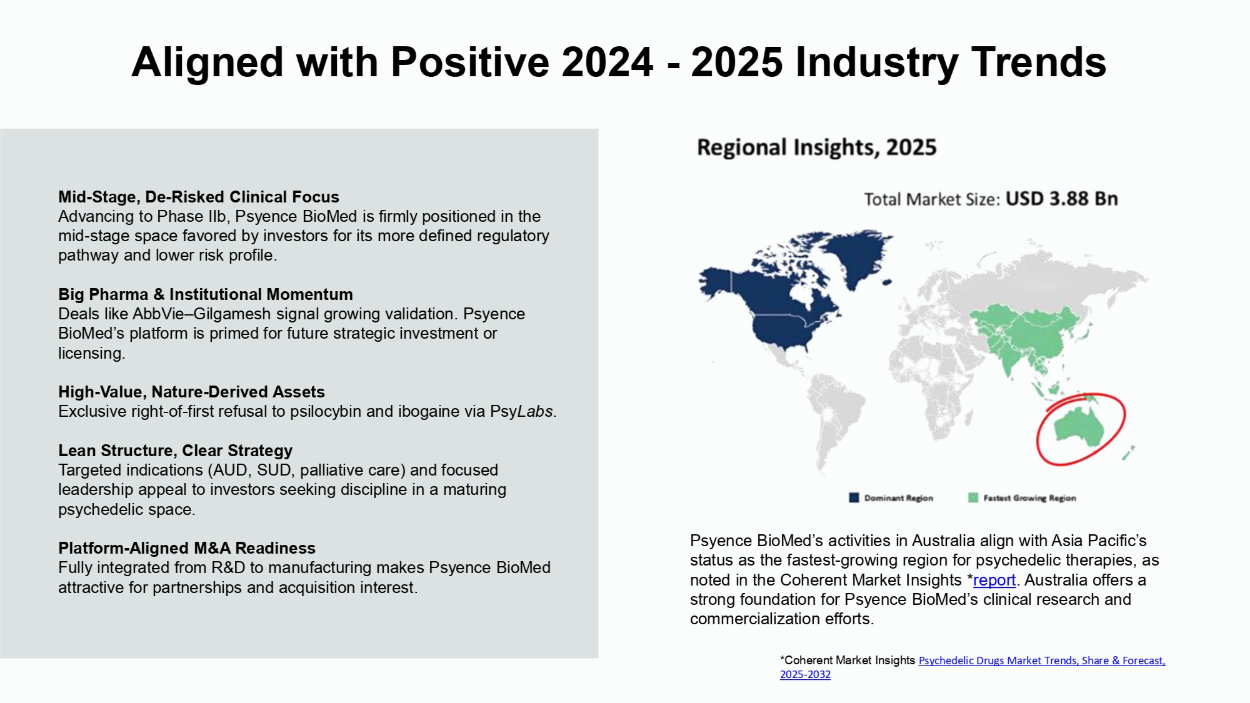 Aligned with Positive 2024 - 2025 Industry Trends

Mid-Stage, De-Risked Clinical Focus
Advancing to Phase IIb, Psyence BioMed is firmly positioned in the mid-stage space favored by investors for its more defined regulatory pathway and lower risk profile.

Big Pharma & Institutional Momentum
Deals like AbbVie–Gilgamesh signal growing validation. Psyence BioMed's platform is primed for future strategic investment or licensing.

High-Value, Nature-Derived Assets
Exclusive right-of-first refusal to psilocybin and ibogaine via PsyLabs.

Lean Structure, Clear Strategy
Targeted indications (AUD, SUD, palliative care) and focused leadership appeal to investors seeking discipline in a maturing psychedelic space.

Platform-Aligned M&A Readiness
Fully integrated from R&D to manufacturing makes Psyence BioMed attractive for partnerships and acquisition interest.

Regional Insights, 2025

Total Market Size: USD 3.88 Bn

Dominant Region
Fastest Growing Region

Psyence BioMed's activities in Australia align with Asia Pacific's status as the fastest-growing region for psychedelic therapies, as noted in the Coherent Market Insights *report. Australia offers a strong foundation for Psyence BioMed's clinical research and commercialization efforts.

*Coherent Market Insights Psychedelic Drugs Market Trends, Share & Forecast, 2025-2032